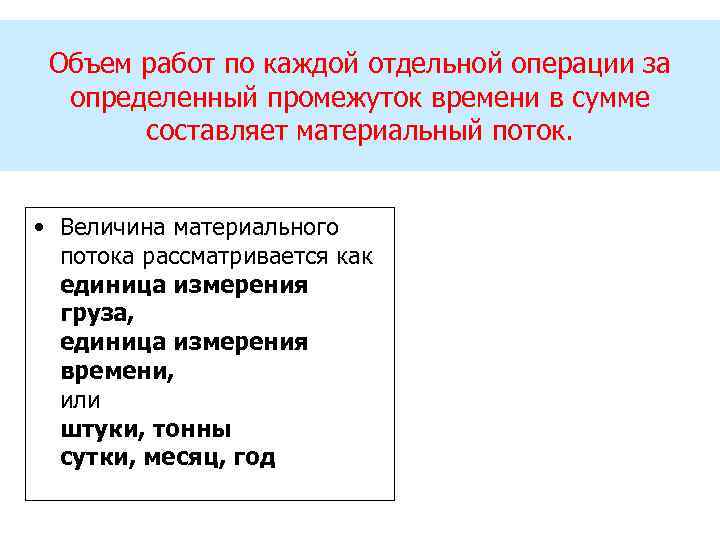 Объем работ по каждой отдельной операции за определенный промежуток времени в сумме составляет материальный поток.

• Величина материального потока рассматривается как единица измерения груза, единица измерения времени, или штуки, тонны сутки, месяц, год